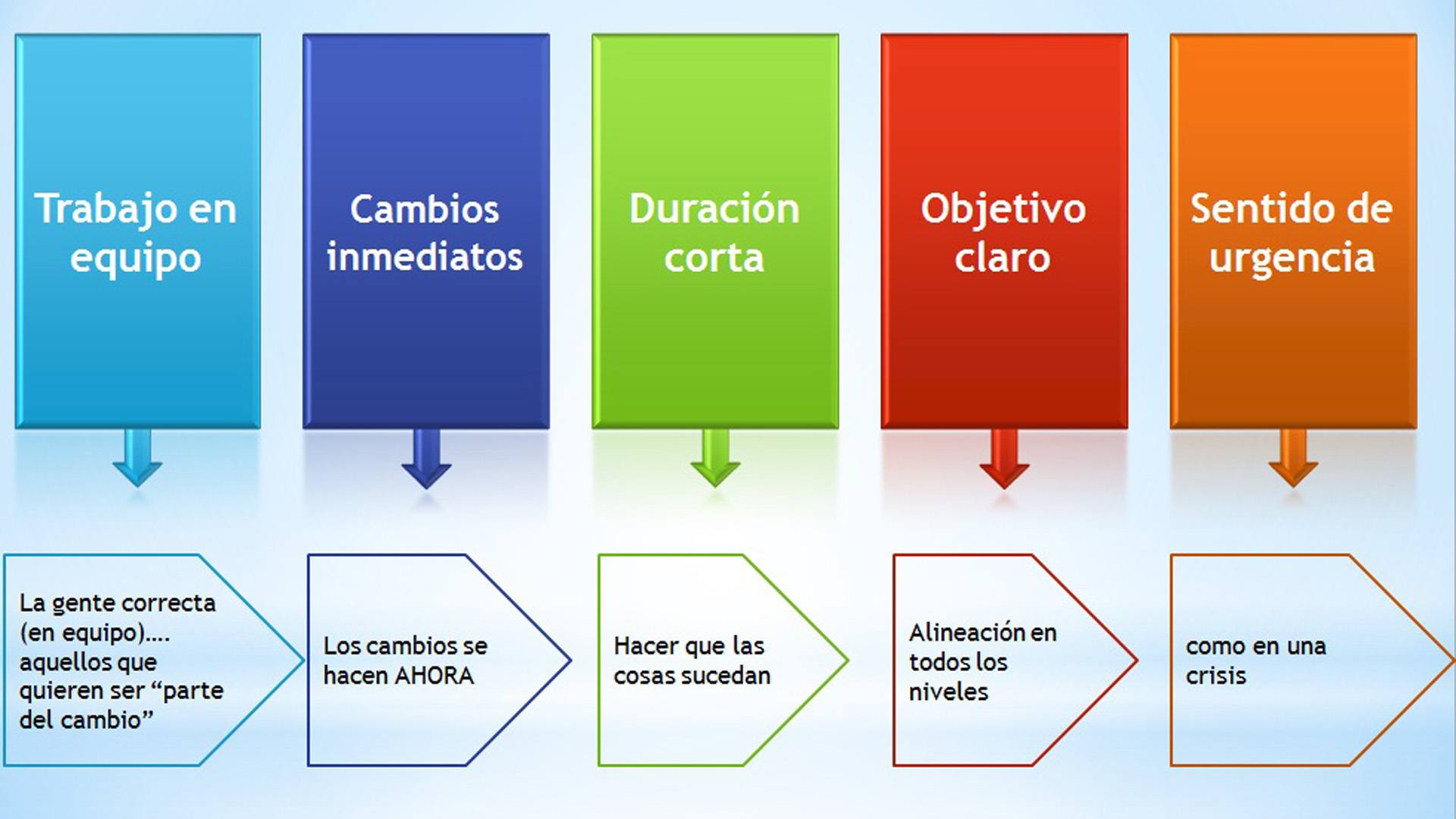 Trabajo en equipo

La gente correcta (en equipo).... aquellos que quieren ser “parte del cambio”

Cambios inmediatos

Los cambios se hacen AHORA

Duración corta

Hacer que las cosas sucedan

Objetivo claro

Alineación en todos los niveles

Sentido de urgencia

como en una crisis